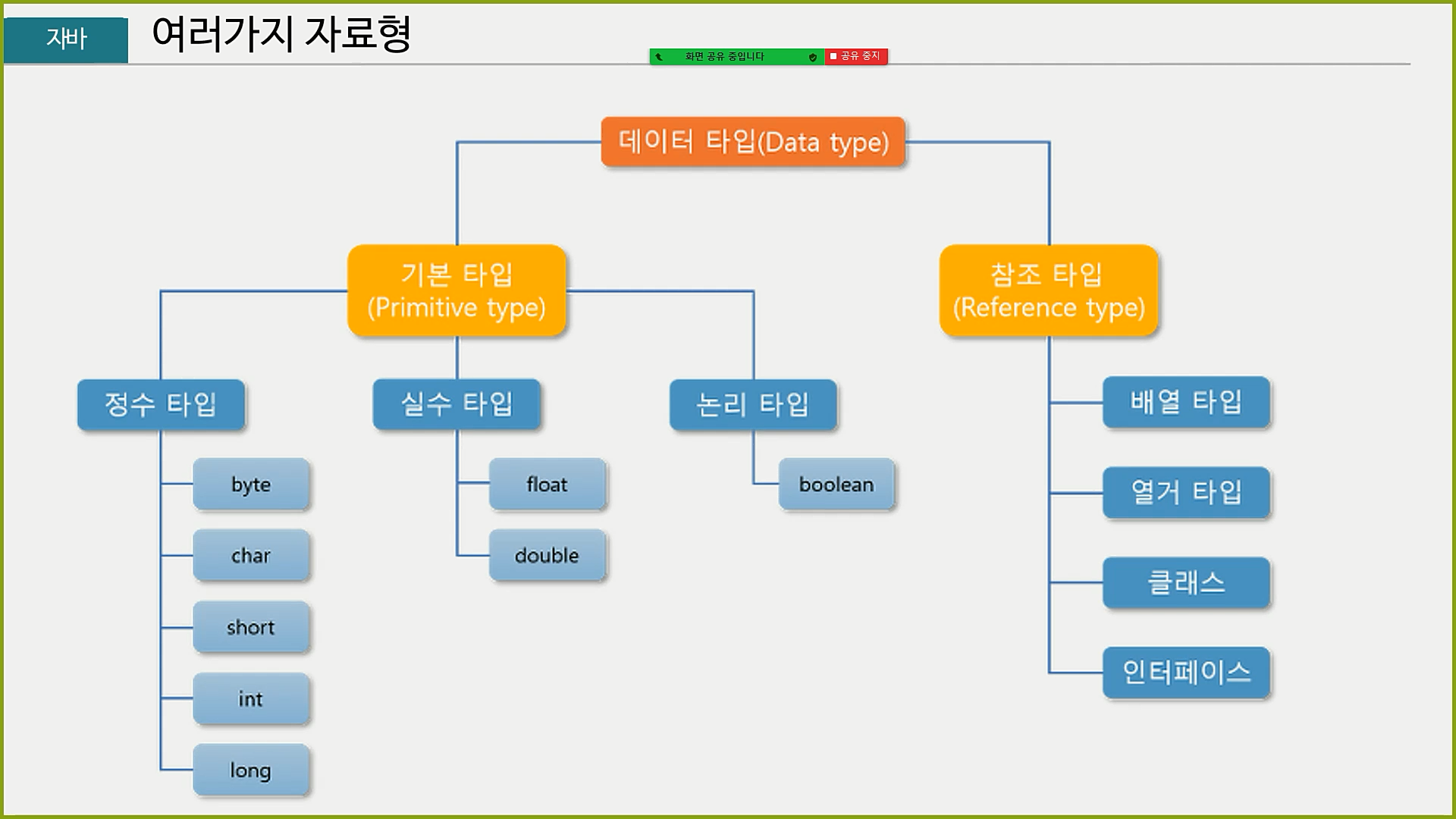 자바

여러가지 자료형

화면 공유 중입니다

공유 중지

데이터 타입(Data type)

기본 타입 (Primitive type)

참조 타입 (Reference type)

정수 타입

byte

char

short

int

long

실수 타입

float

double

논리 타입

boolean

배열 타입

열거 타입

클래스

인터페이스